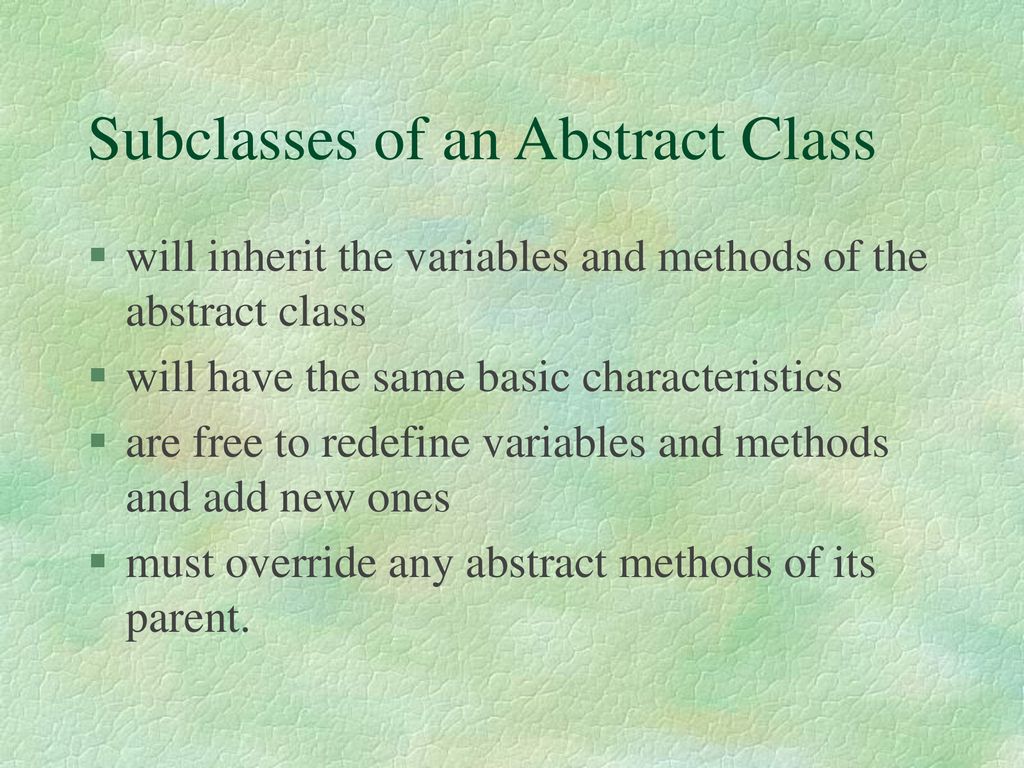 Subclasses of an Abstract Class

§ will inherit the variables and methods of the abstract class

§ will have the same basic characteristics

§ are free to redefine variables and methods and add new ones

§ must override any abstract methods of its parent.